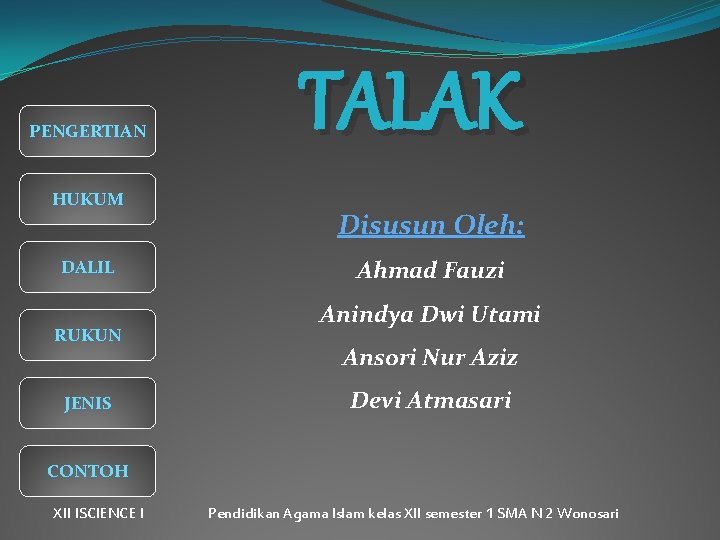 TALAK

PENGERTIAN

HUKUM

DALIL

RUKUN

JENIS

CONTOH

Disusun Oleh:

Ahmad Fauzi

Anindya Dwi Utami

Ansori Nur Aziz

Devi Atmasari

XII ISCIENCE I

Pendidikan Agama Islam kelas XII semester 1 SMA N 2 Wonosari